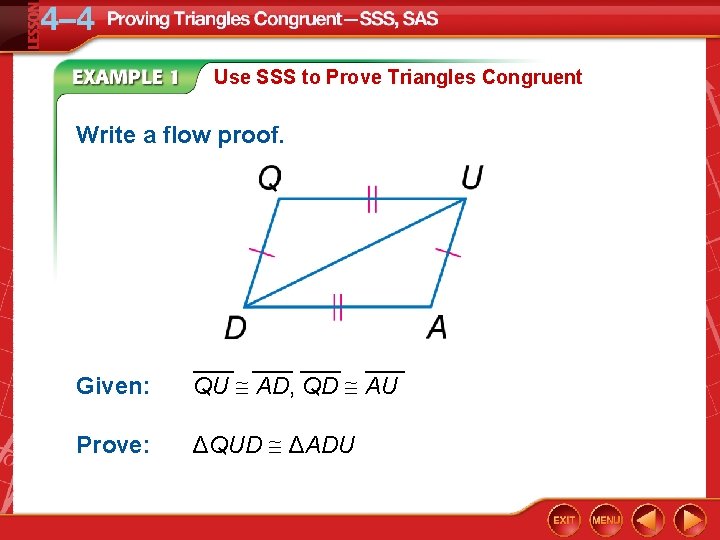 LESSON 4–4 Proving Triangles Congruent—SSS, SAS

EXAMPLE 1 Use SSS to Prove Triangles Congruent

Write a flow proof.

Q U D A

Given: $\overline{QU} \cong \overline{AD}$, $\overline{QD} \cong \overline{AU}$

Prove: $\Delta QUD \cong \Delta ADU$

EXIT MENU